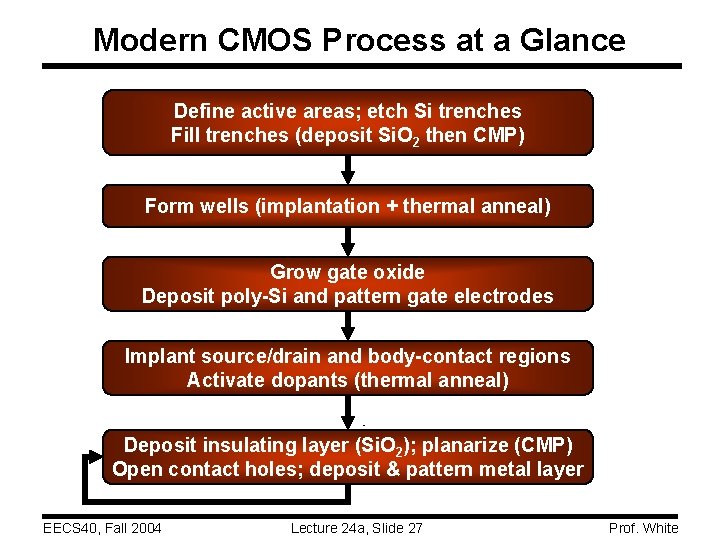 Modern CMOS Process at a Glance

Define active areas; etch Si trenches
Fill trenches (deposit $SiO_2$ then CMP)

Form wells (implantation + thermal anneal)

Grow gate oxide
Deposit poly-Si and pattern gate electrodes

Implant source/drain and body-contact regions
Activate dopants (thermal anneal)

Deposit insulating layer ($SiO_2$); planarize (CMP)
Open contact holes; deposit & pattern metal layer

EECS40, Fall 2004

Lecture 24a, Slide 27

Prof. White